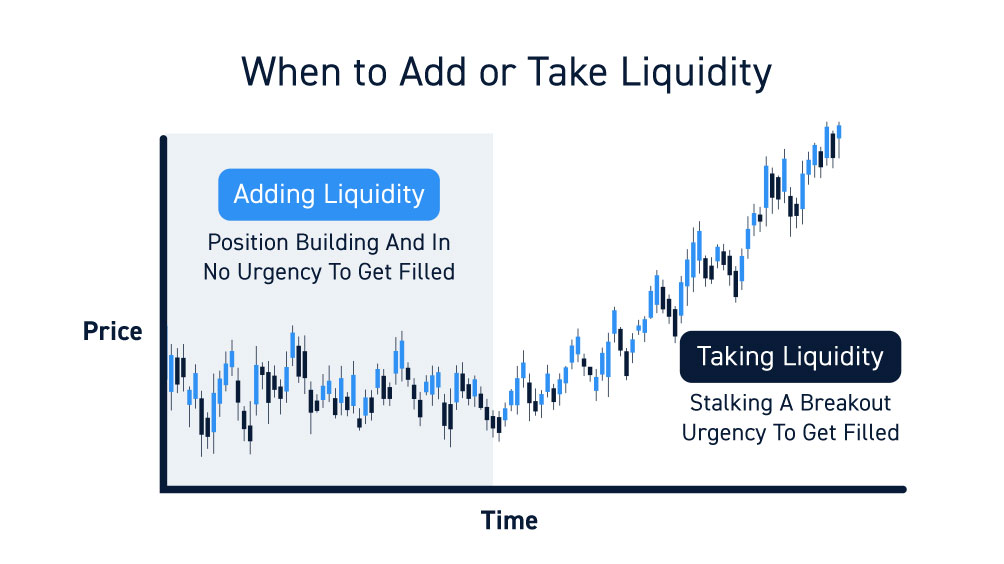 When to Add or Take Liquidity

Adding Liquidity

Position Building And In No Urgency To Get Filled

Price

Taking Liquidity

Stalking A Breakout Urgency To Get Filled

Time